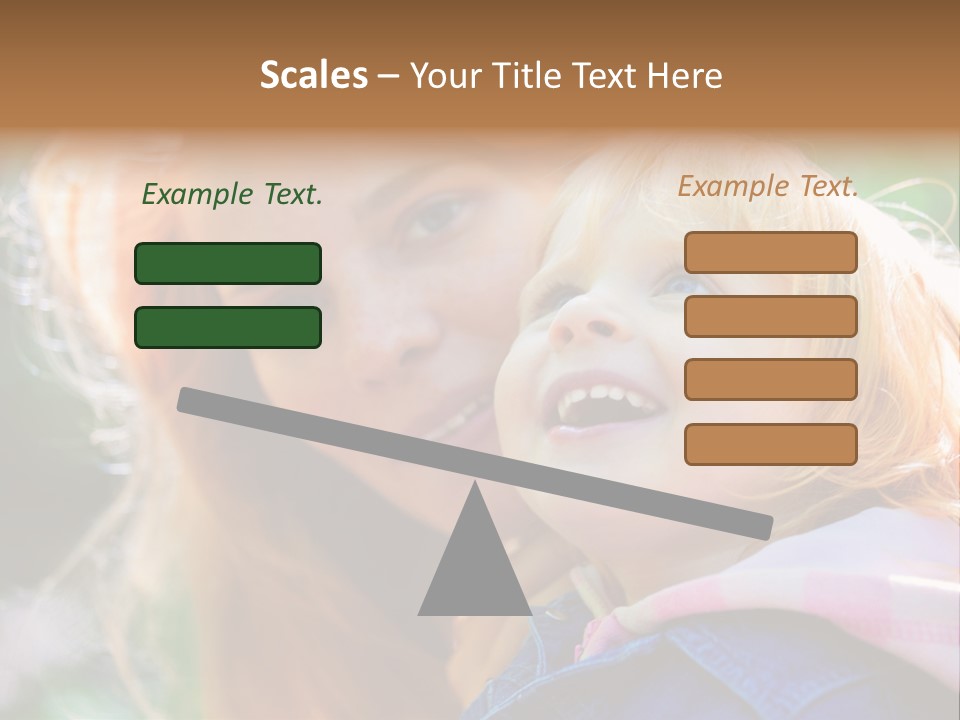 Scales – Your Title Text Here

Example Text.

Example Text.